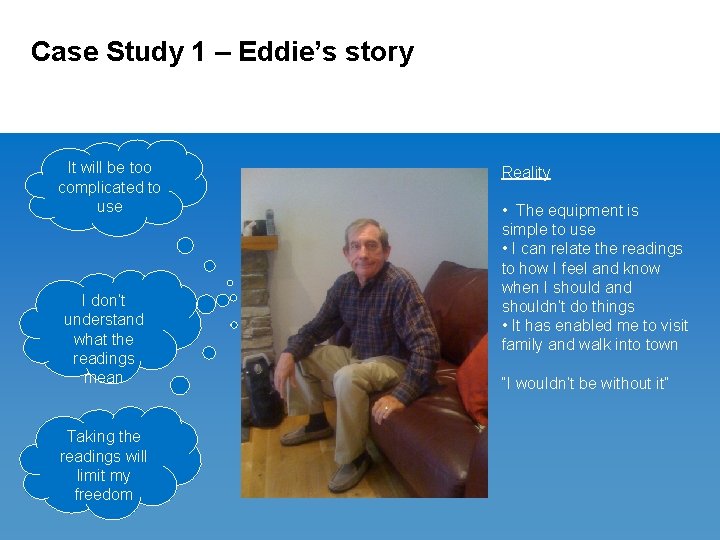 Case Study 1 – Eddie's story

It will be too complicated to use

I don't understand what the readings mean

Taking the readings will limit my freedom

Reality

• The equipment is simple to use
• I can relate the readings to how I feel and know when I should and shouldn't do things
• It has enabled me to visit family and walk into town

"I wouldn't be without it"